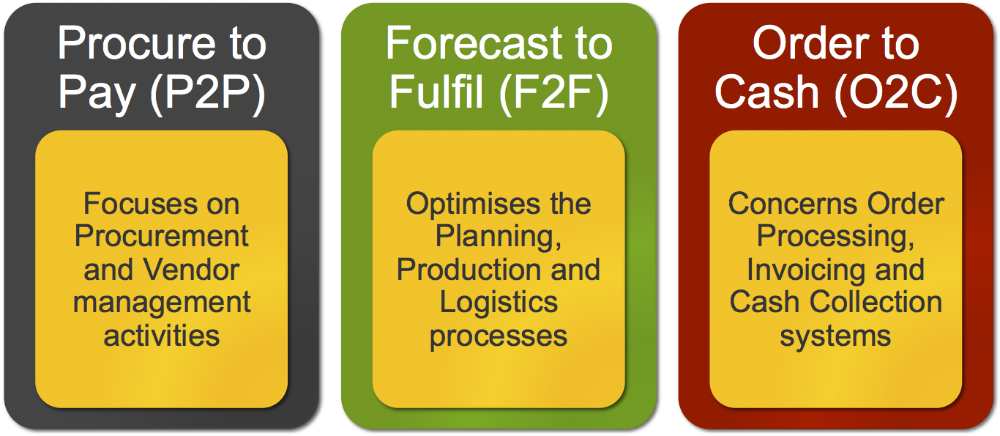 Procure to Pay (P2P)

Focuses on Procurement and Vendor management activities

Forecast to Fulfil (F2F)

Optimises the Planning, Production and Logistics processes

Order to Cash (O2C)

Concerns Order Processing, Invoicing and Cash Collection systems